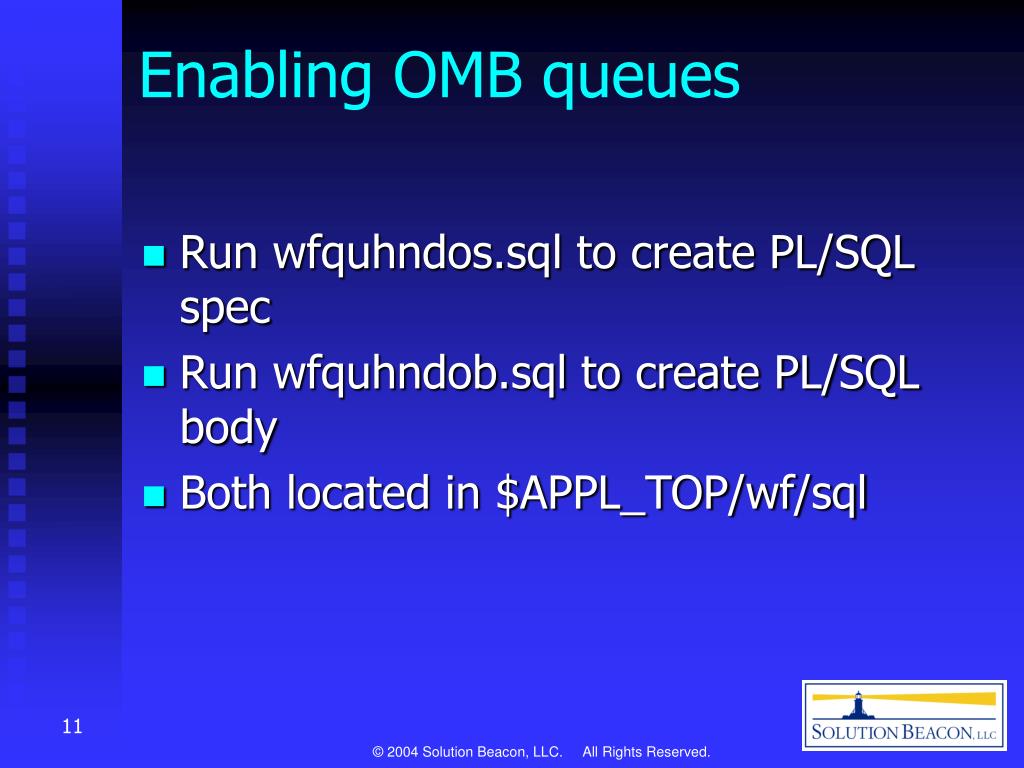 Enabling OMB queues

- Run wfquhndos.sql to create PL/SQL spec
- Run wfquhndob.sql to create PL/SQL body
- Both located in \$APPL_TOP/wf/sql

11

© 2004 Solution Beacon, LLC. All Rights Reserved.

SOLUTION BEACON, LLC